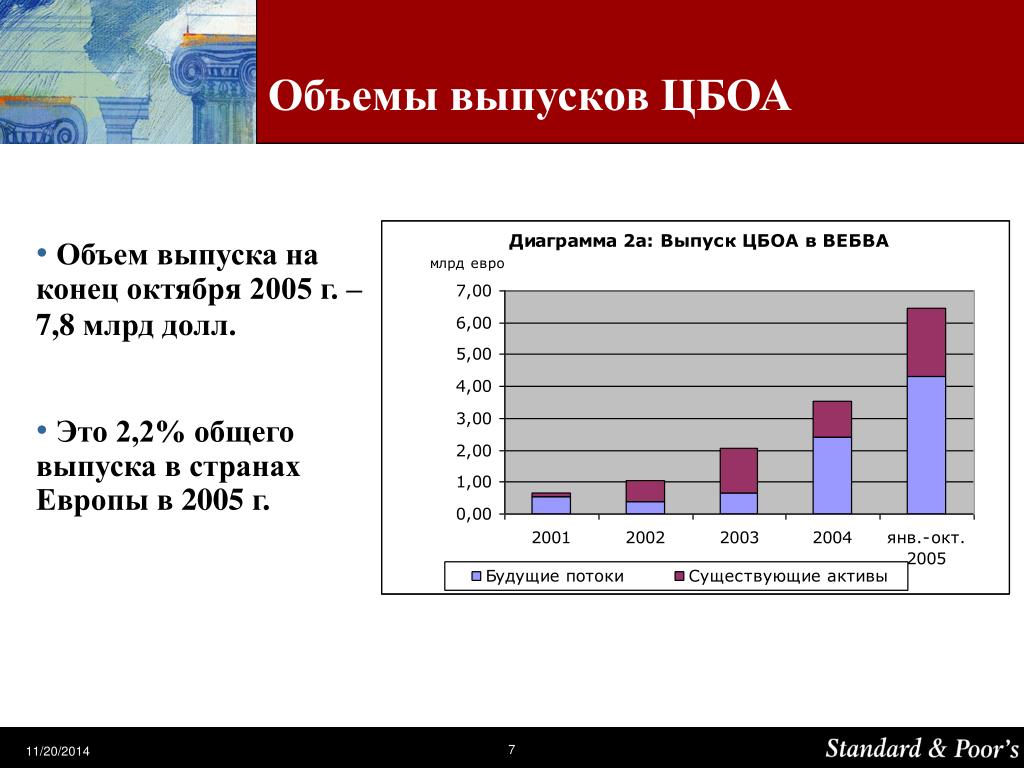 Объемы выпусков ЦБОА

• Объем выпуска на конец октября 2005 г. – 7,8 млрд долл.

• Это 2,2% общего выпуска в странах Европы в 2005 г.

Диаграмма 2а: Выпуск ЦБОА в ВЕБВА

млрд евро

7,00
6,00
5,00
4,00
3,00
2,00
1,00
0,00

2001
2002
2003
2004
янв.-окт. 2005

Будущие потоки
Существующие активы

11/20/2014

7

Standard & Poor's